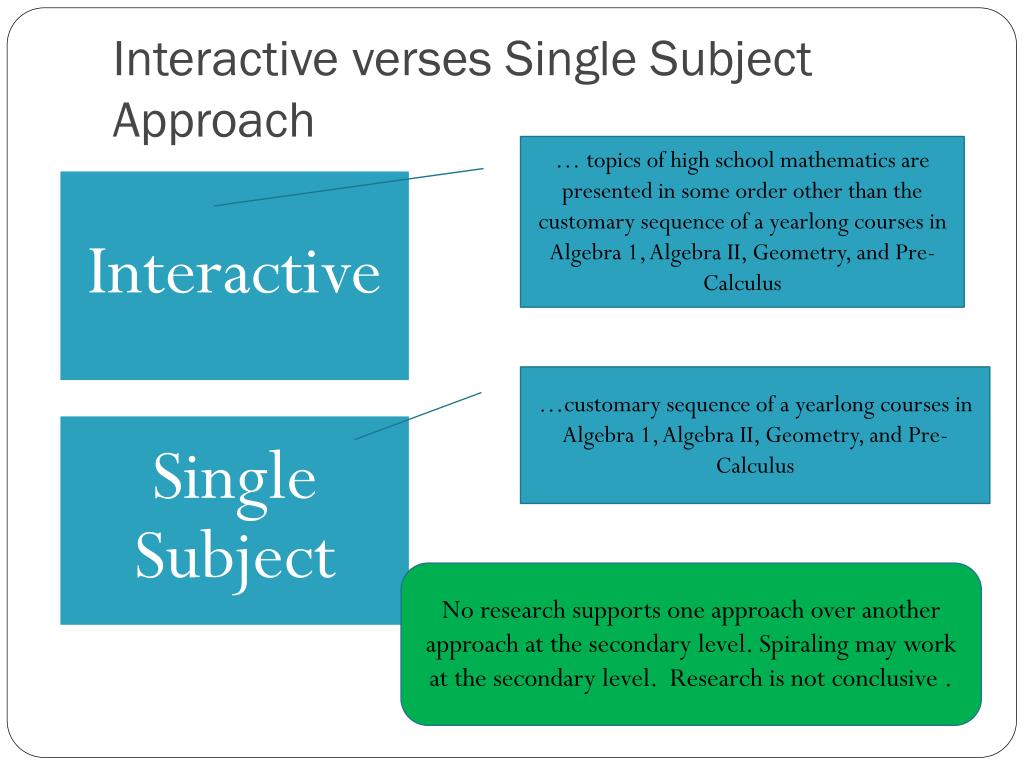 Interactive verses Single Subject Approach

Interactive

… topics of high school mathematics are presented in some order other than the customary sequence of a yearlong courses in Algebra 1, Algebra II, Geometry, and Pre-Calculus

Single Subject

…customary sequence of a yearlong courses in Algebra 1, Algebra II, Geometry, and Pre-Calculus

No research supports one approach over another approach at the secondary level. Spiraling may work at the secondary level. Research is not conclusive .